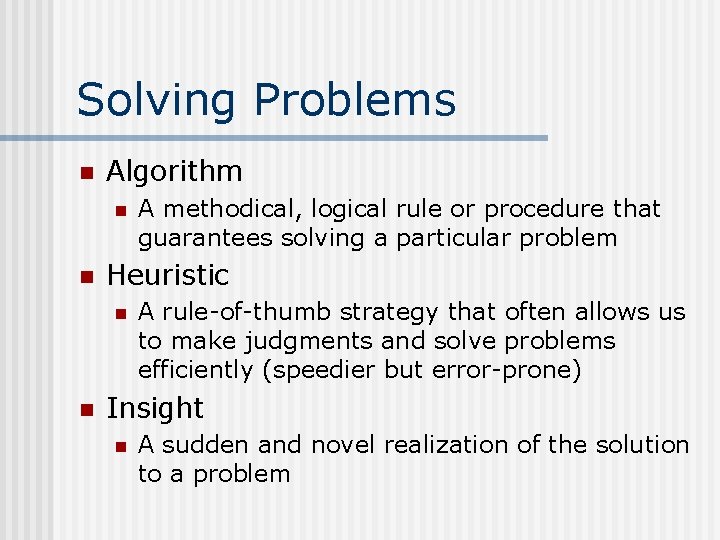 Solving Problems

Algorithm

A methodical, logical rule or procedure that guarantees solving a particular problem

Heuristic

A rule-of-thumb strategy that often allows us to make judgments and solve problems efficiently (speedier but error-prone)

Insight

A sudden and novel realization of the solution to a problem